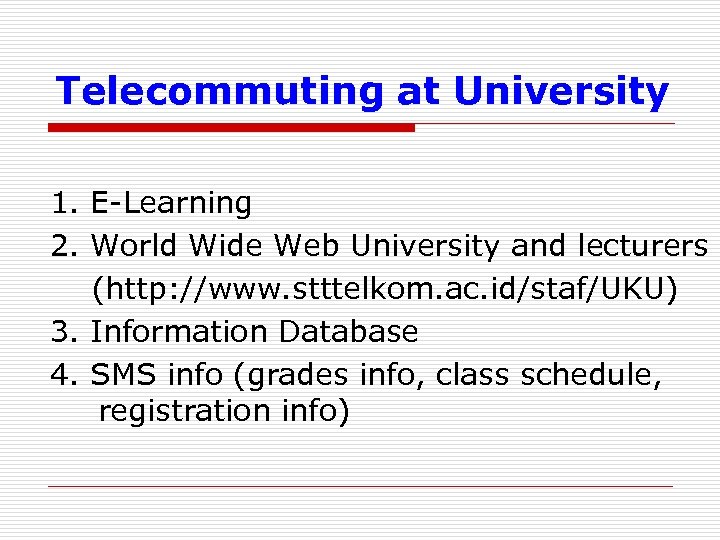 Telecommuting at University

1. E-Learning
2. World Wide Web University and lecturers (http://www.stttelkom.ac.id/staf/UKU)
3. Information Database
4. SMS info (grades info, class schedule, registration info)